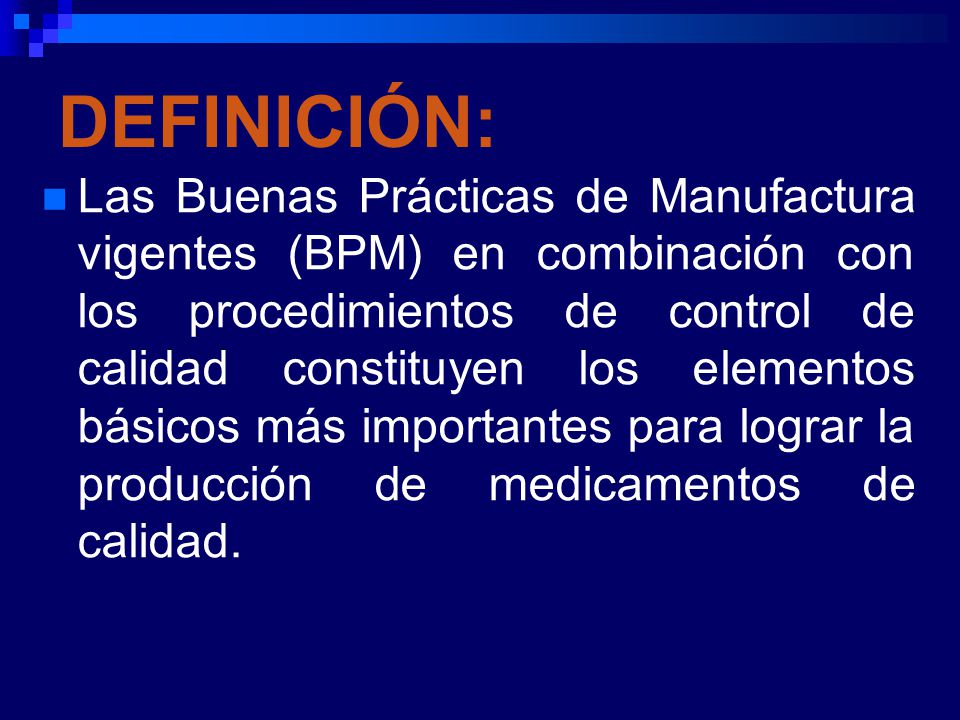 DEFINICIÓN:

Las Buenas Prácticas de Manufactura vigentes (BPM) en combinación con los procedimientos de control de calidad constituyen los elementos básicos más importantes para lograr la producción de medicamentos de calidad.